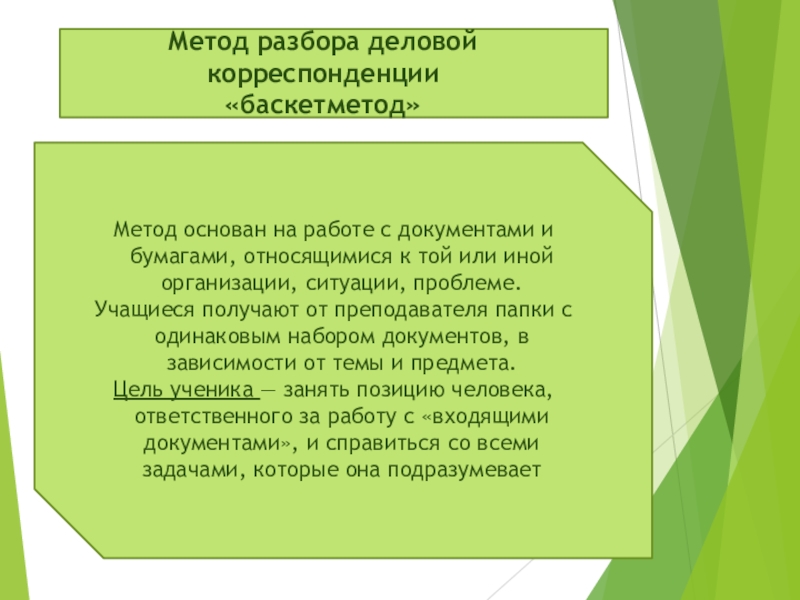 Метод разбора деловой корреспонденции «баскетметод»

Метод основан на работе с документами и бумагами, относящимися к той или иной организации, ситуации, проблеме.
Учащиеся получают от преподавателя папки с одинаковым набором документов, в зависимости от темы и предмета.
Цель ученика — занять позицию человека, ответственного за работу с «входящими документами», и справиться со всеми задачами, которые она подразумевает